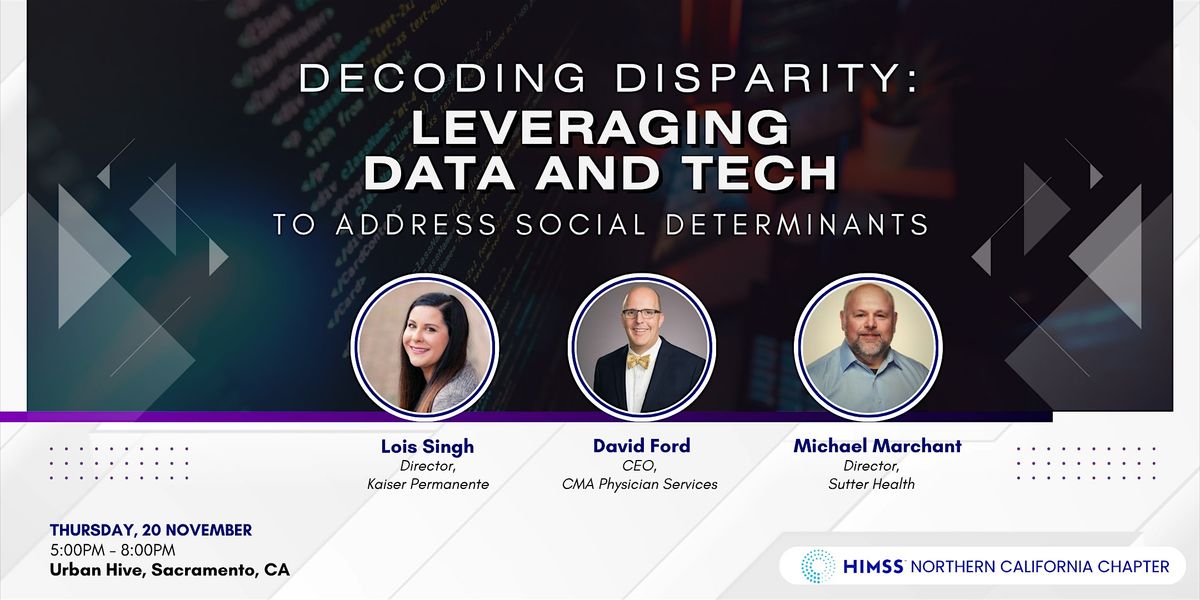 DECODING DISPARITY:
LEVERAGING DATA AND TECH
TO ADDRESS SOCIAL DETERMINANTS

Lois Singh
Director,
Kaiser Permanente

David Ford
CEO,
CMA Physician Services

Michael Marchant
Director,
Sutter Health

THURSDAY, 20 NOVEMBER
5:00PM - 8:00PM
Urban Hive, Sacramento, CA

HIMSS NORTHERN CALIFORNIA CHAPTER